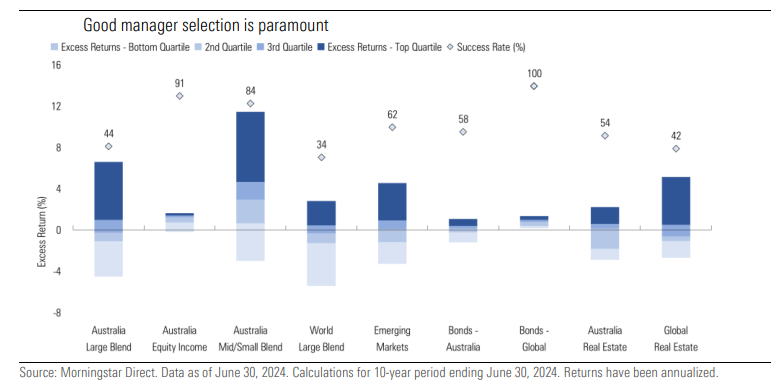 Good manager selection is paramount

Excess Returns - Bottom Quartile  2nd Quartile  3rd Quartile  Excess Returns - Top Quartile  Success Rate (%)

16
12
8
4
0
-4
-8

Excess Return (%)

44
91
84
34
62
58
100
54
42

Australia Large Blend
Australia Equity Income
Australia Mid/Small Blend
World Large Blend
Emerging Markets
Bonds - Australia
Bonds - Global
Australia Real Estate
Global Real Estate

Source: Morningstar Direct. Data as of June 30, 2024. Calculations for 10-year period ending June 30, 2024. Returns have been annualized.